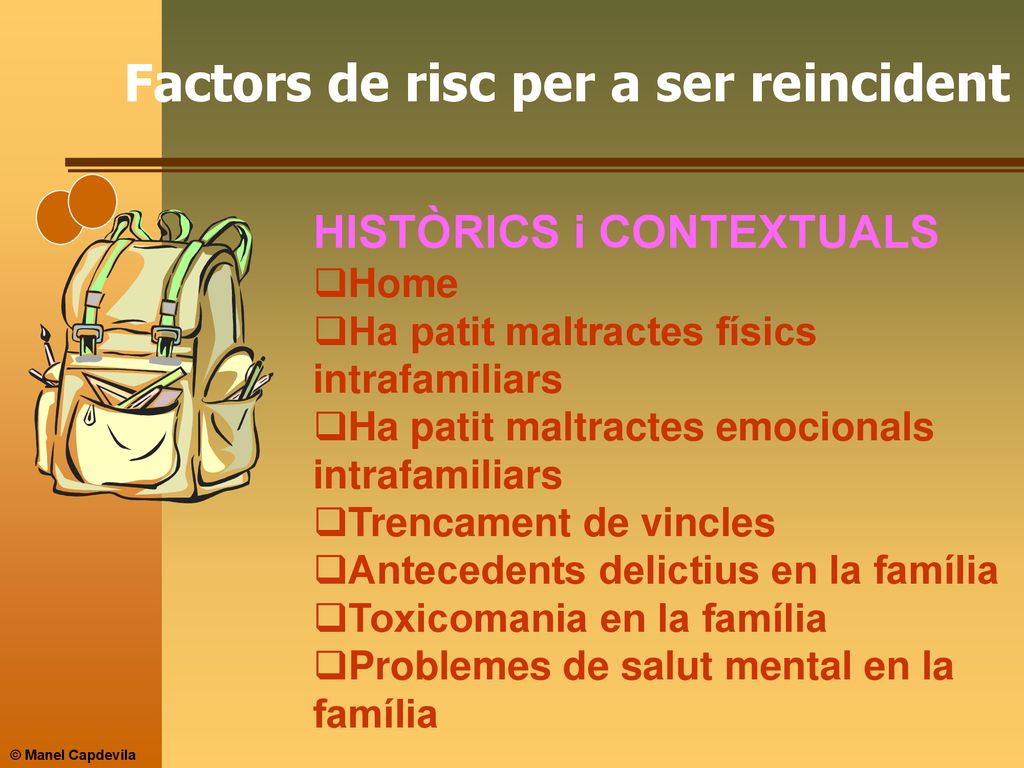 Factors de risc per a ser reincident

HISTÒRICS i CONTEXTUALS
❑Home
❑Ha patit maltractes físics intrafamiliars
❑Ha patit maltractes emocionals intrafamiliars
❑Trencament de vincles
❑Antecedents delictius en la família
❑Toxicomania en la família
❑Problemes de salut mental en la família

© Manel Capdevila